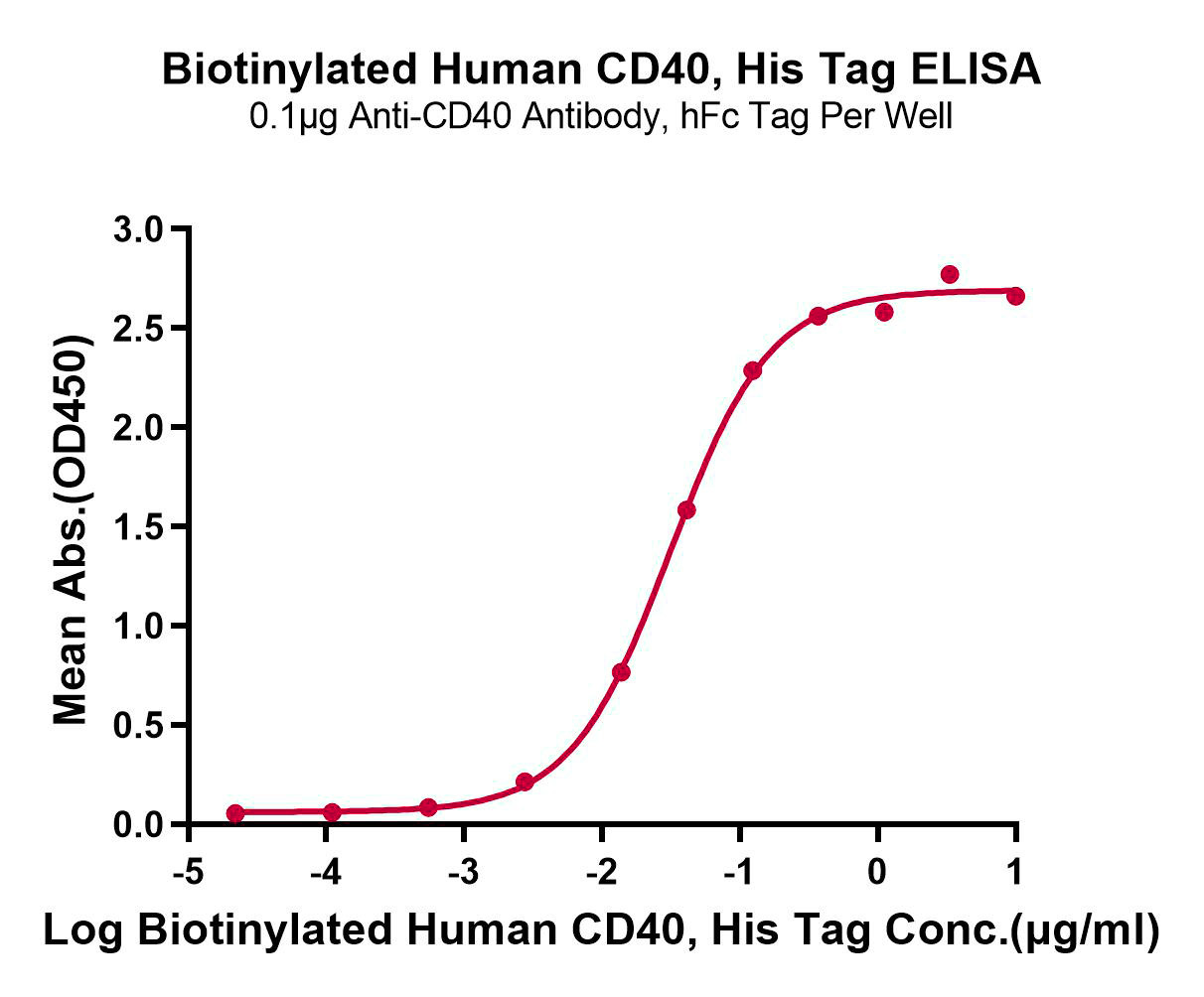 Biotinylated Human CD40, His Tag ELISA
0.1μg Anti-CD40 Antibody, hFc Tag Per Well

Mean Abs.(OD450)

3.0
2.5
2.0
1.5
1.0
0.5
0.0

-5
-4
-3
-2
-1
0
1

Log Biotinylated Human CD40, His Tag Conc.(μg/ml)